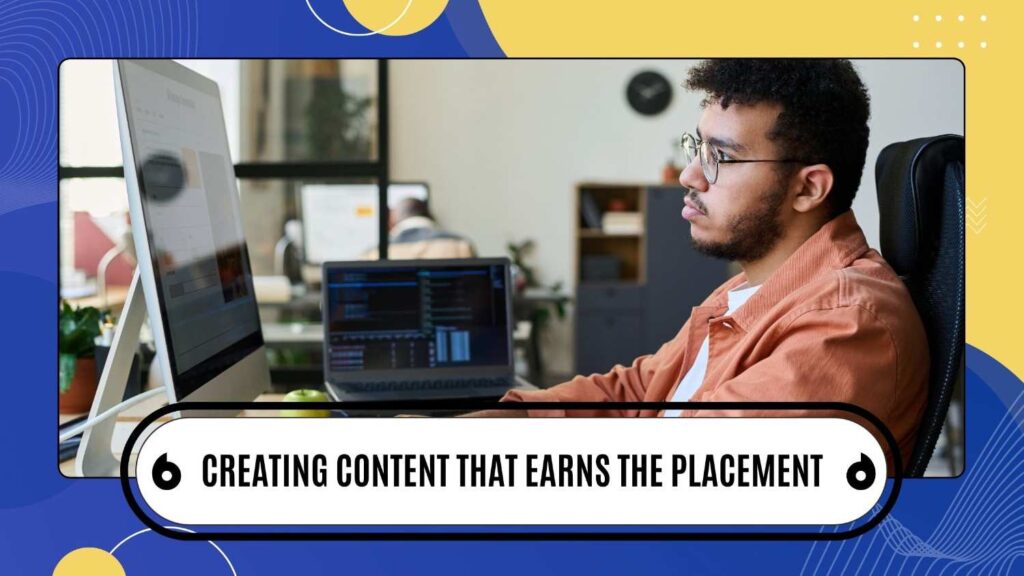 CREATING CONTENT THAT EARNS THE PLACEMENT